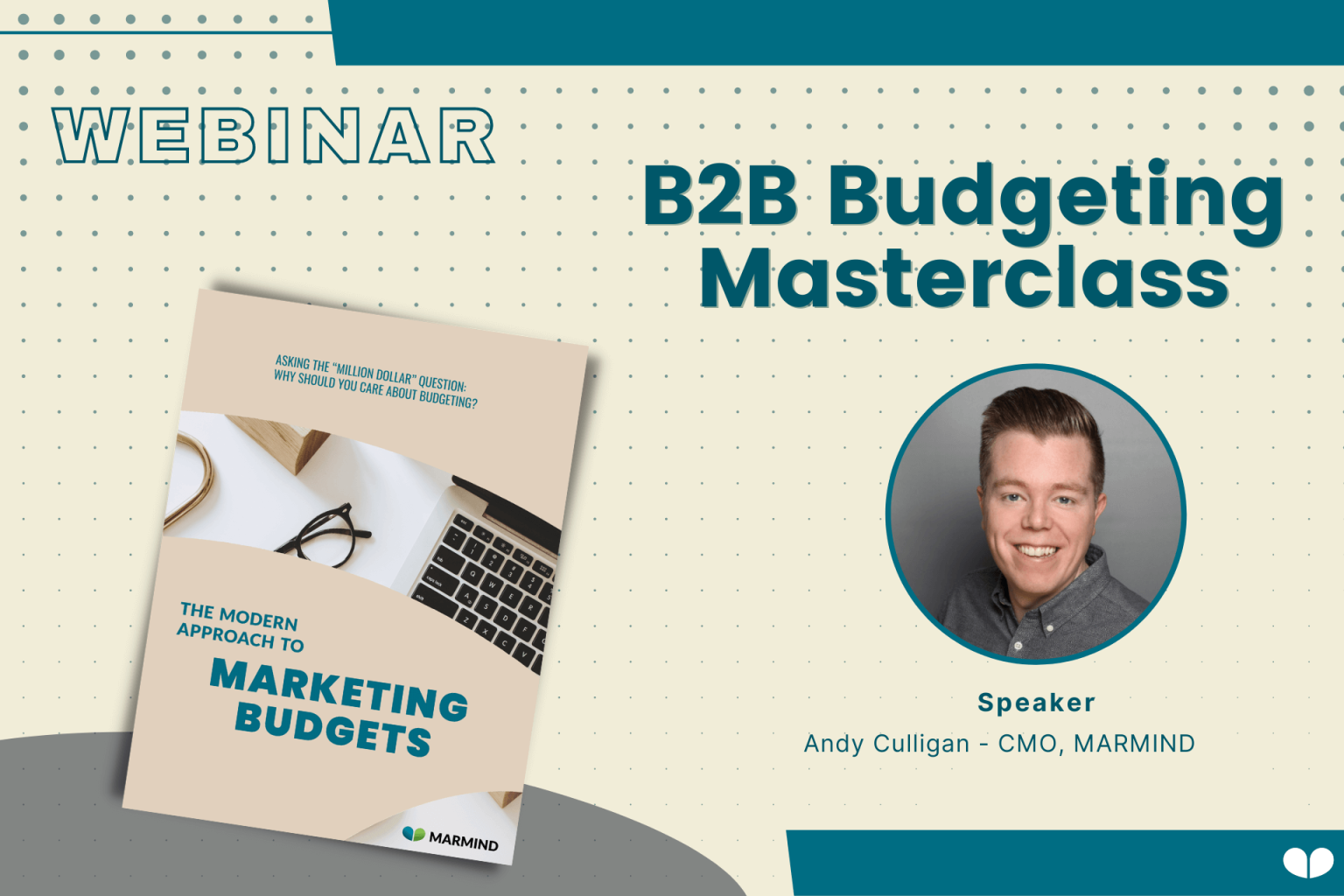 WEBINAR

B2B Budgeting Masterclass

ASKING THE "MILLION DOLLAR" QUESTION: WHY SHOULD YOU CARE ABOUT BUDGETING?

THE MODERN APPROACH TO

MARKETING BUDGETS

MARMIND

Speaker

Andy Culligan - CMO, MARMIND